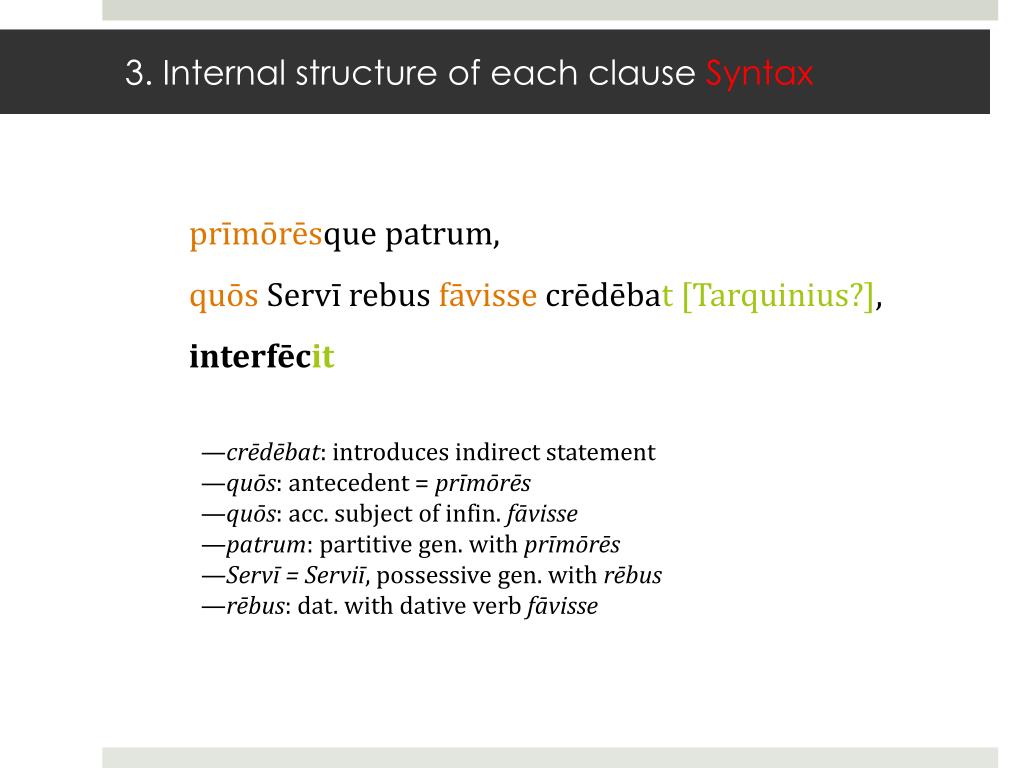 3. Internal structure of each clause Syntax

prīmōrēsque patrum,

quōs Servī rebus fāvisse crēdēbat [Tarquinius?],

interfēcit

—crēdēbat: introduces indirect statement
—quōs: antecedent = prīmōrēs
—quōs: acc. subject of infin. fāvisse
—patrum: partitive gen. with prīmōrēs
—Servī = Serviī, possessive gen. with rēbus
—rēbus: dat. with dative verb fāvisse